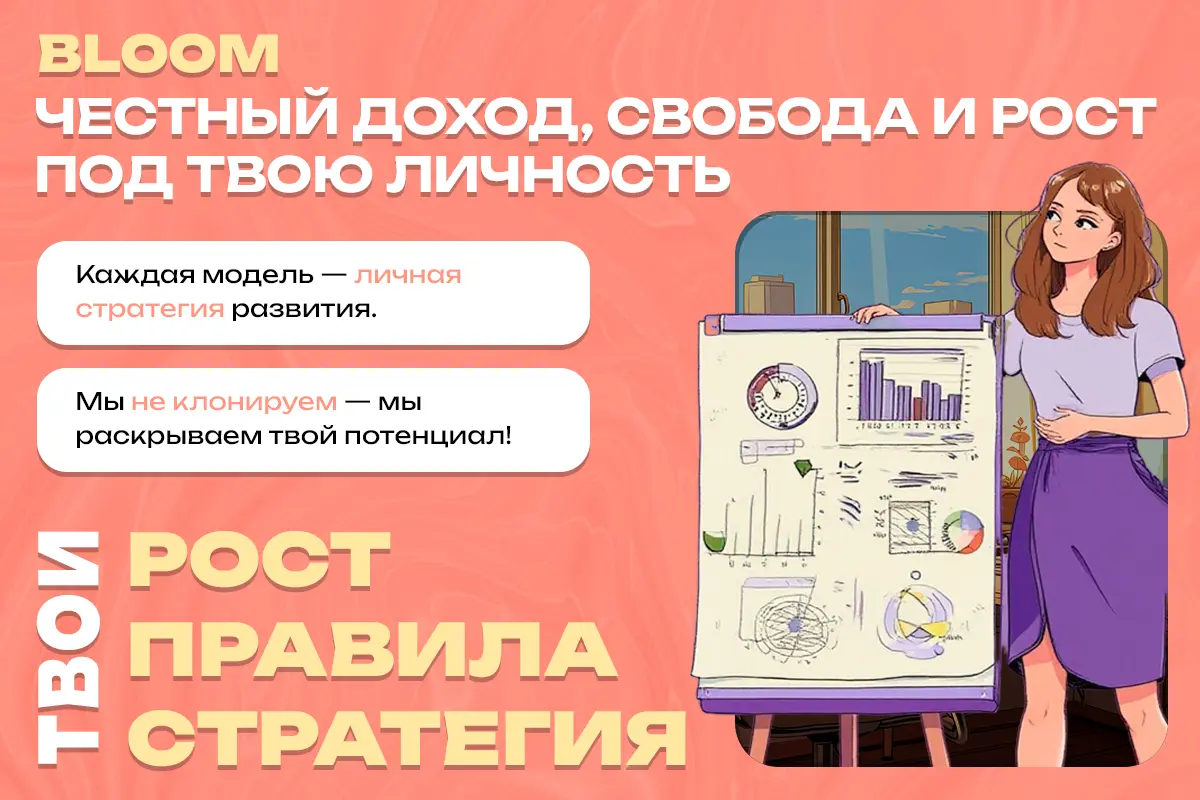 BLOOM
ЧЕСТНЫЙ ДОХОД, СВОБОДА И РОСТ ПОД ТВОЮ ЛИЧНОСТЬ

Каждая модель — личная стратегия развития.

Мы не клонируем — мы раскрываем твой потенциал!

ТВОИ
РОСТ
ПРАВИЛА
СТРАТЕГИЯ